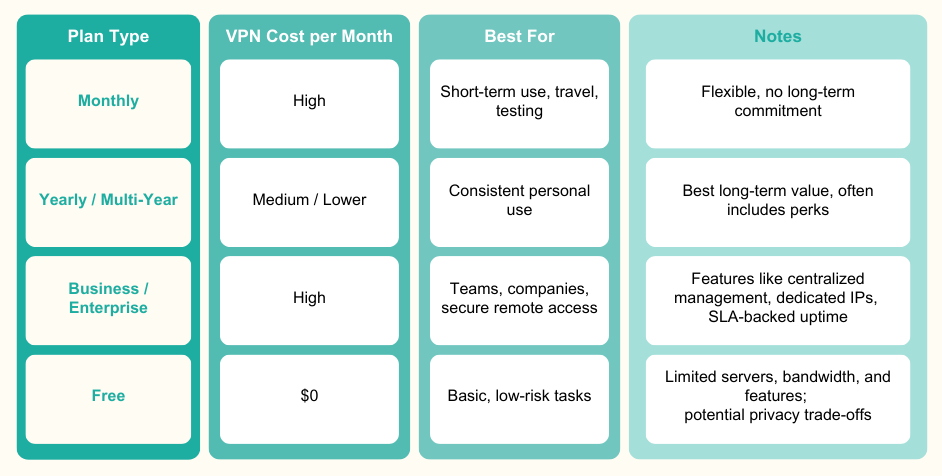 | Plan Type | VPN Cost per Month | Best For | Notes |
|---|---|---|---|
| Monthly | High | Short-term use, travel, testing | Flexible, no long-term commitment |
| Yearly / Multi-Year | Medium / Lower | Consistent personal use | Best long-term value, often includes perks |
| Business / Enterprise | High | Teams, companies, secure remote access | Features like centralized management, dedicated IPs, SLA-backed uptime |
| Free | \$0 | Basic, low-risk tasks | Limited servers, bandwidth, and features; potential privacy trade-offs |